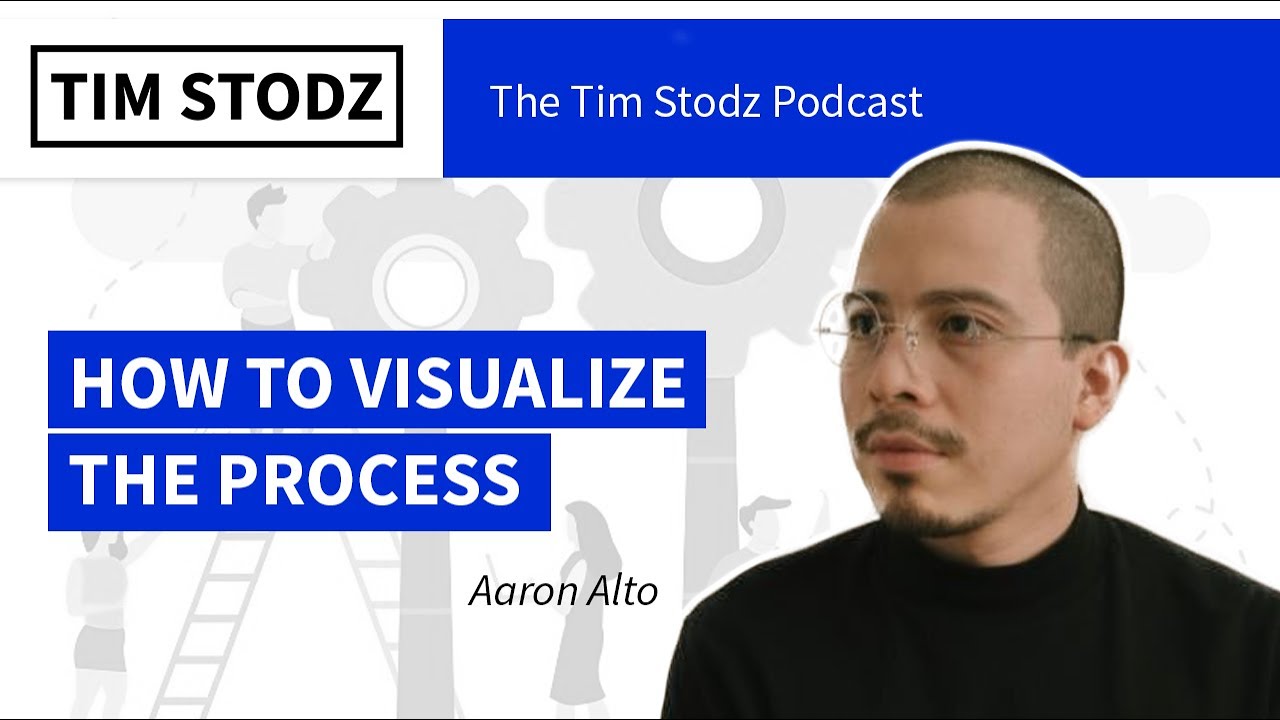 TIM STODZ

The Tim Stodz Podcast

HOW TO VISUALIZE THE PROCESS

Aaron Alto